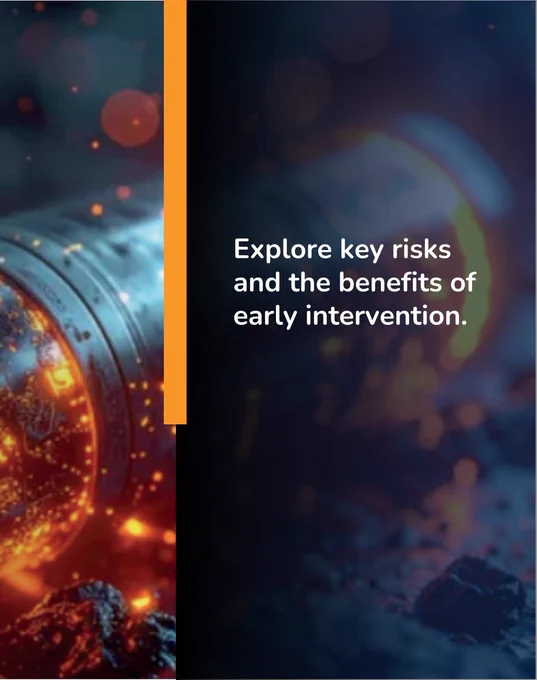 Explore key risks and the benefits of early intervention.